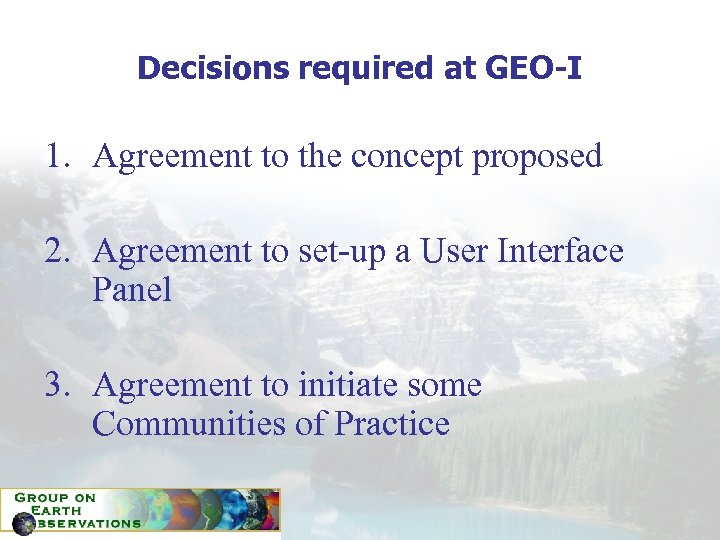 Decisions required at GEO-I

1. Agreement to the concept proposed

2. Agreement to set-up a User Interface Panel

3. Agreement to initiate some Communities of Practice

GROUP ON EARTH BSERVATIONS